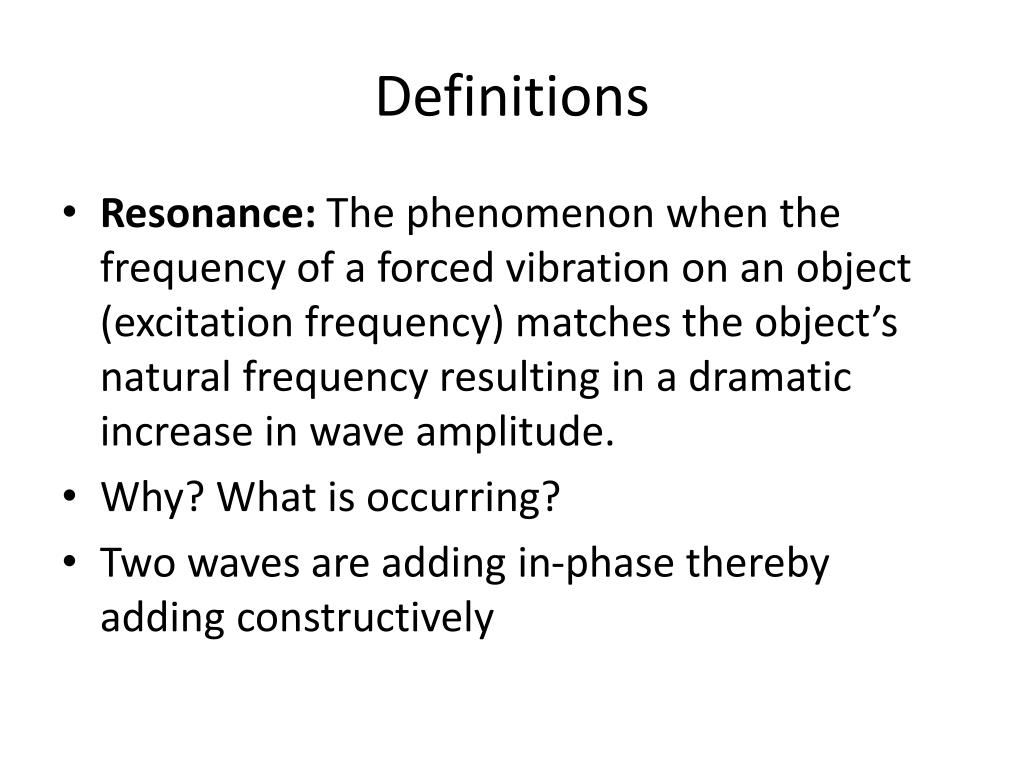 Definitions

• Resonance: The phenomenon when the frequency of a forced vibration on an object (excitation frequency) matches the object's natural frequency resulting in a dramatic increase in wave amplitude.
• Why? What is occurring?
• Two waves are adding in-phase thereby adding constructively